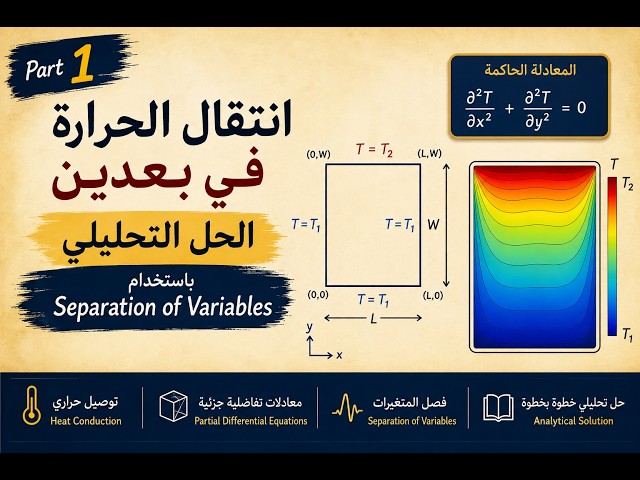 Part 1

انتقال الحرارة
في بعدين

الحل التحليلي

باستخدام
Separation of Variables

المعادلة الحاكمة
$\frac{\partial^2 T}{\partial x^2} + \frac{\partial^2 T}{\partial y^2} = 0$

(0,W) $T = T_2$ (L,W)
$T = T_1$ $T = T_1$ W
(0,0) $T = T_1$ (L,0)
L
y
x

T
$T_2$
$T_1$

توصيل حراري
Heat Conduction

معادلات تفاضلية جزئية
Partial Differential Equations

فصل المتغيرات
Separation of Variables

حل تحليلي خطوة بخطوة
Analytical Solution